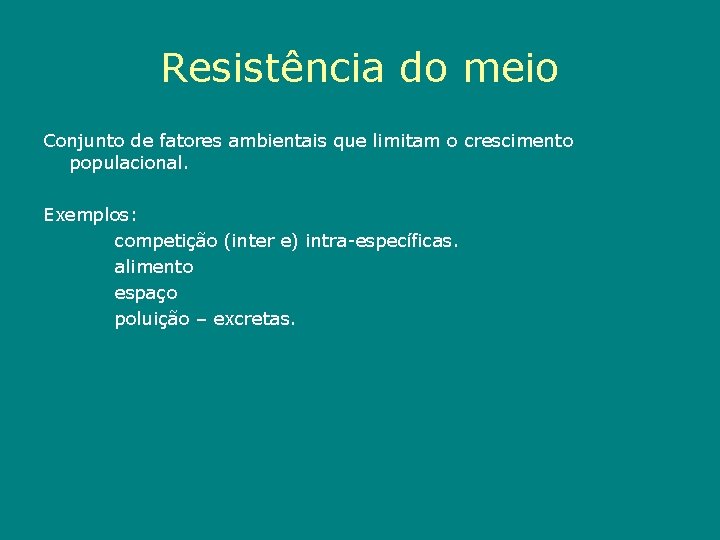 Resistência do meio

Conjunto de fatores ambientais que limitam o crescimento populacional.

Exemplos:
competição (inter e) intra-específicas.
alimento
espaço
poluição – excretas.